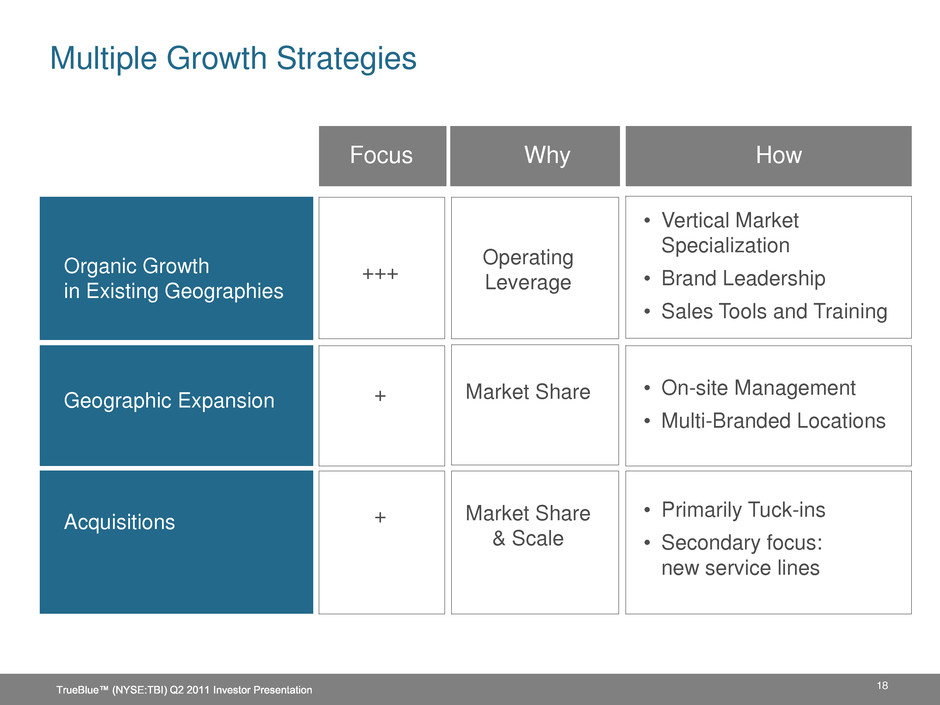 Multiple Growth Strategies

|  | Focus | Why | How |
|---|---|---|---|
| Organic Growth in Existing Geographies | +++ | Operating Leverage | • Vertical Market Specialization • Brand Leadership • Sales Tools and Training |
| Geographic Expansion | + | Market Share | • On-site Management • Multi-Branded Locations |
| Acquisitions | + | Market Share & Scale | • Primarily Tuck-ins • Secondary focus: new service lines |

TrueBlue™ (NYSE:TBI) Q2 2011 Investor Presentation

18